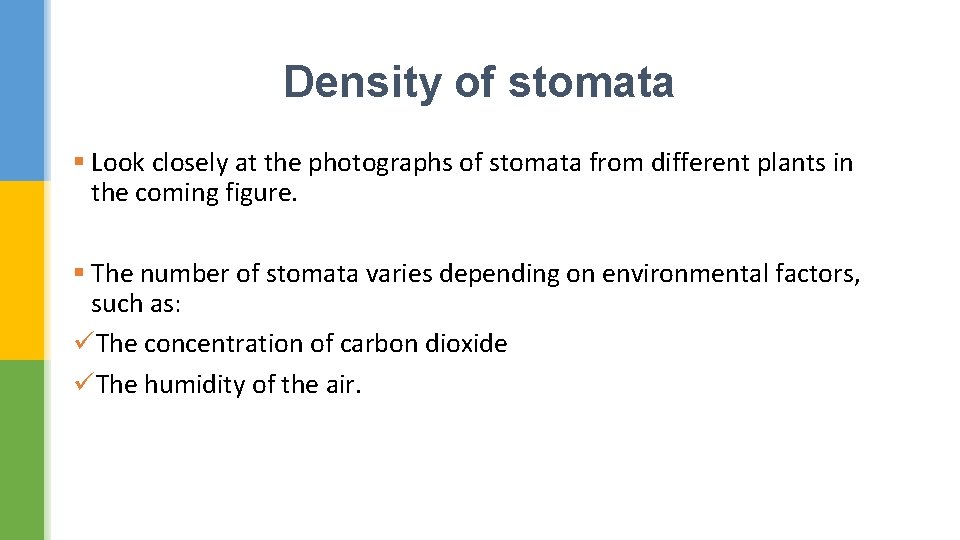 Density of stomata

▪ Look closely at the photographs of stomata from different plants in the coming figure.

▪ The number of stomata varies depending on environmental factors, such as:
✓The concentration of carbon dioxide
✓The humidity of the air.